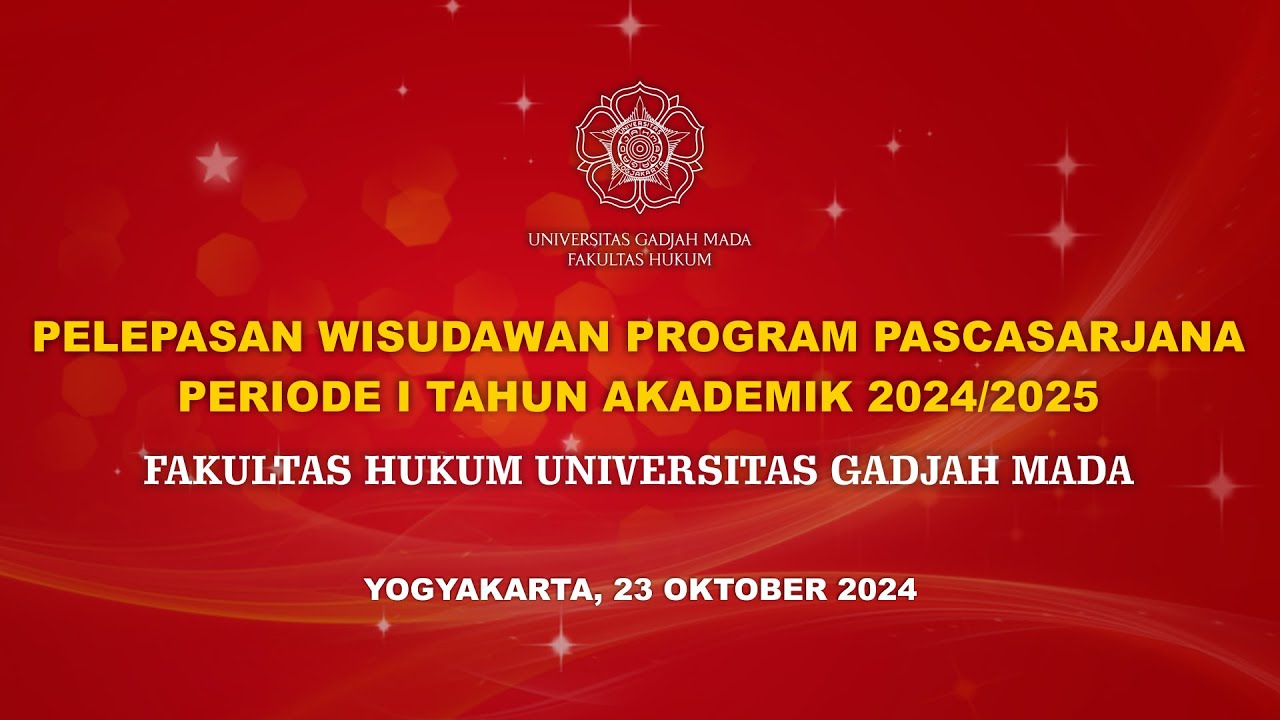 UNIVERSITAS GADJAH MADA
FAKULTAS HUKUM

PELEPASAN WISUDAWAN PROGRAM PASCASARJANA
PERIODE I TAHUN AKADEMIK 2024/2025

FAKULTAS HUKUM UNIVERSITAS GADJAH MADA

YOGYAKARTA, 23 OKTOBER 2024